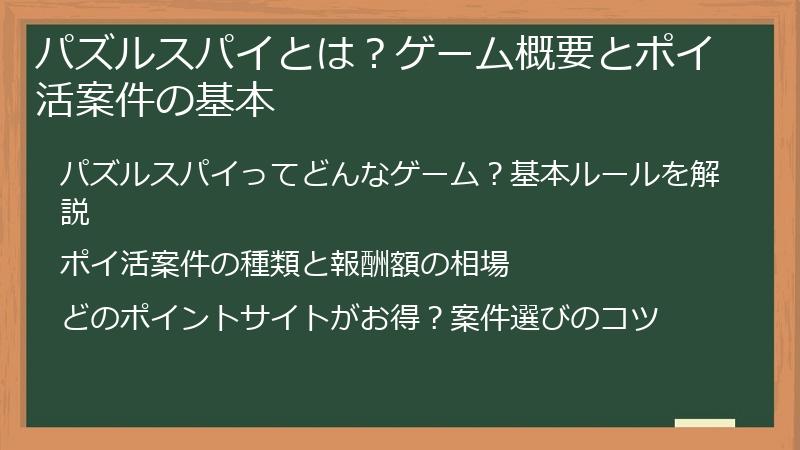 パズルスパイとは？ゲーム概要とポイ活案件の基本

パズルスパイってどんなゲーム？基本ルールを解説

ポイ活案件の種類と報酬額の相場

どのポイントサイトがお得？案件選びのコツ